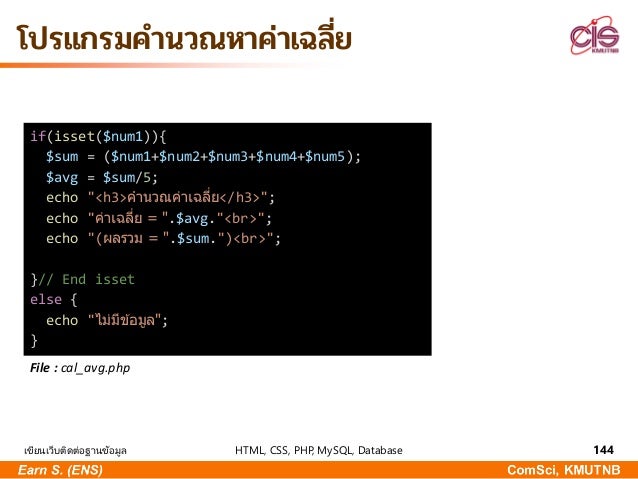 โปรแกรมคำนวณหาค่าเฉลี่ย

CIS
KMUTNB

if(isset($num1)){
  $sum = ($num1+$num2+$num3+$num4+$num5);
  $avg = $sum/5;
  echo "<h3>คำนวณค่าเฉลี่ย</h3>";
  echo "ค่าเฉลี่ย = ".$avg."<br>";
  echo "(ผลรวม = ".$sum.")<br>";

}// End isset
else {
  echo "ไม่มีข้อมูล";
}

File : cal_avg.php

เขียนเว็บติดต่อฐานข้อมูล

HTML, CSS, PHP, MySQL, Database

144

Earn S. (ENS)

ComSci, KMUTNB